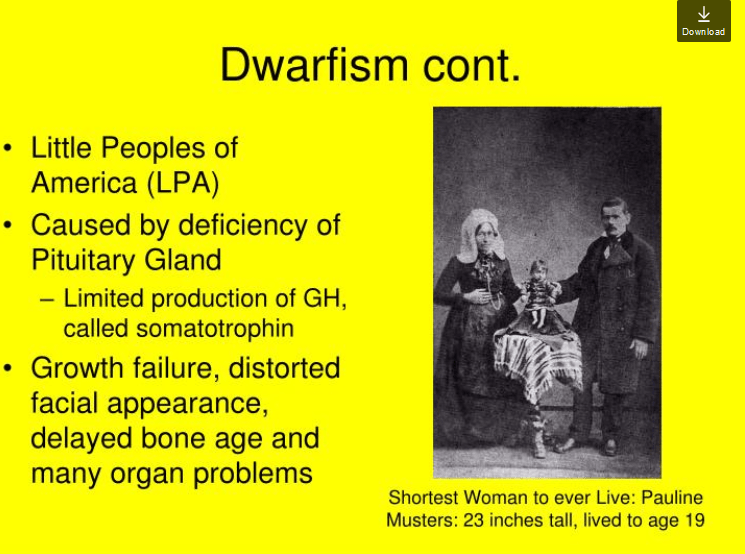 Download

Dwarfism cont.

• Little Peoples of America (LPA)
• Caused by deficiency of Pituitary Gland
– Limited production of GH, called somatotrophin
• Growth failure, distorted facial appearance, delayed bone age and many organ problems

Shortest Woman to ever Live: Pauline Musters: 23 inches tall, lived to age 19